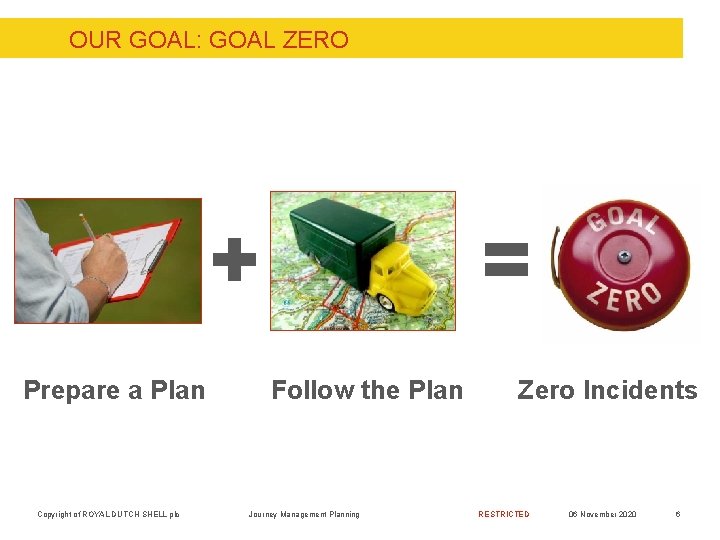 OUR GOAL: GOAL ZERO

+

=

GOAL ZERO

Prepare a Plan

Follow the Plan

Zero Incidents

Copyright of ROYAL DUTCH SHELL plc

Journey Management Planning

RESTRICTED

06 November 2020

6